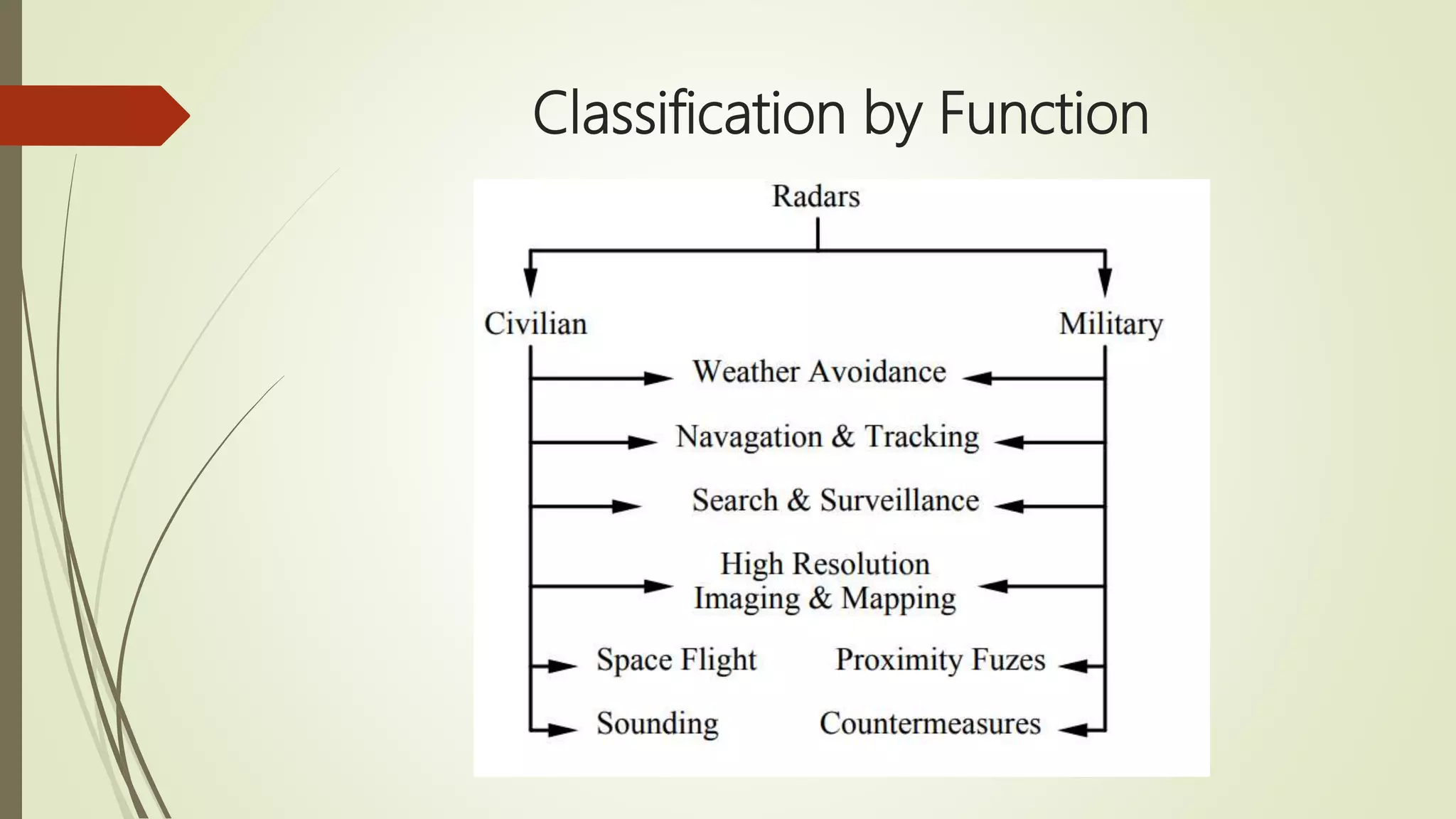 Classification by Function

Radars

Civilian

Military

Weather Avoidance

Navagation & Tracking

Search & Surveillance

High Resolution Imaging & Mapping

Space Flight

Proximity Fuzes

Sounding

Countermeasures